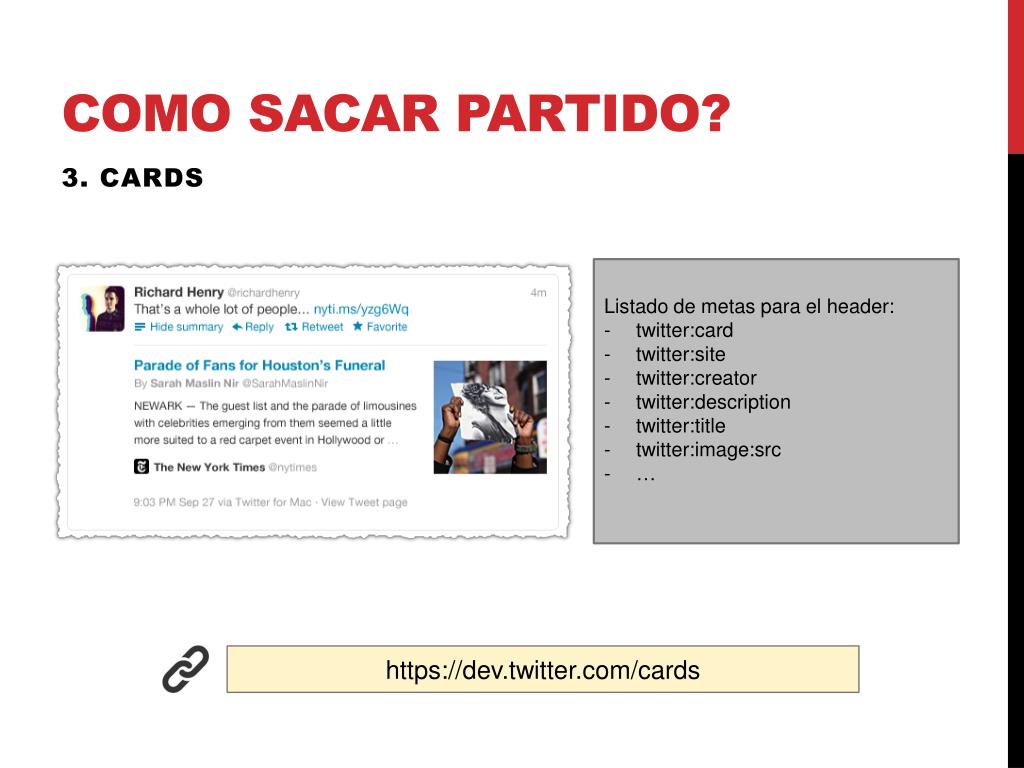 COMO SACAR PARTIDO?

3. CARDS

Richard Henry @richardhenry 4m
That's a whole lot of people… nyti.ms/yzg6Wq
Hide summary Reply Retweet Favorite

Parade of Fans for Houston's Funeral
By Sarah Maslin Nir @SarahMaslinNir
NEWARK — The guest list and the parade of limousines with celebrities emerging from them seemed a little more suited to a red carpet event in Hollywood or …

The New York Times @nytimes

9:03 PM Sep 27 via Twitter for Mac · View Tweet page

Listado de metas para el header:
- twitter:card
- twitter:site
- twitter:creator
- twitter:description
- twitter:title
- twitter:image:src
- …

https://dev.twitter.com/cards